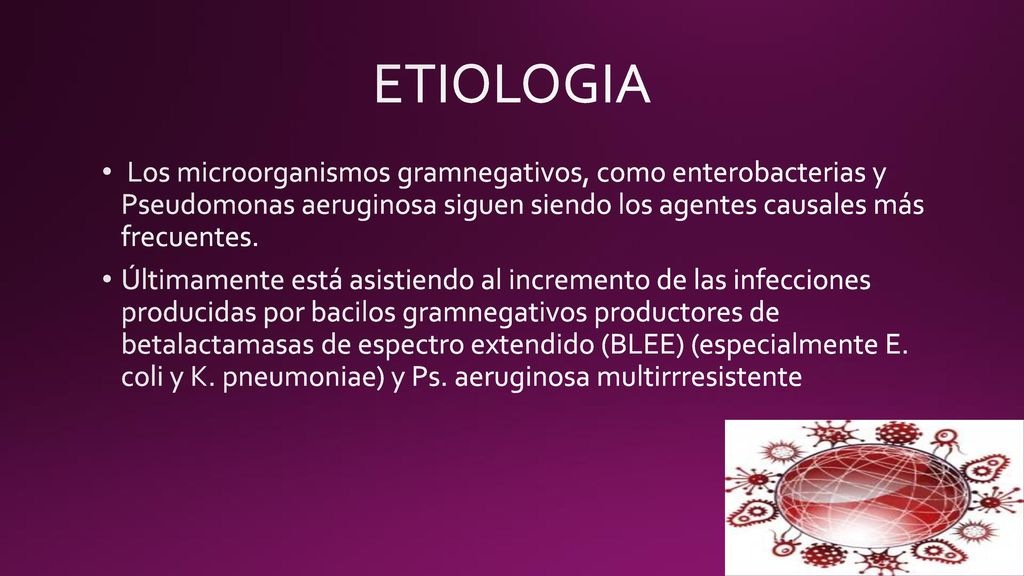 ETIOLOGIA

• Los microorganismos gramnegativos, como enterobacterias y Pseudomonas aeruginosa siguen siendo los agentes causales más frecuentes.

• Últimamente está asistiendo al incremento de las infecciones producidas por bacilos gramnegativos productores de betalactamasas de espectro extendido (BLEE) (especialmente E. coli y K. pneumoniae) y Ps. aeruginosa multirrresistente